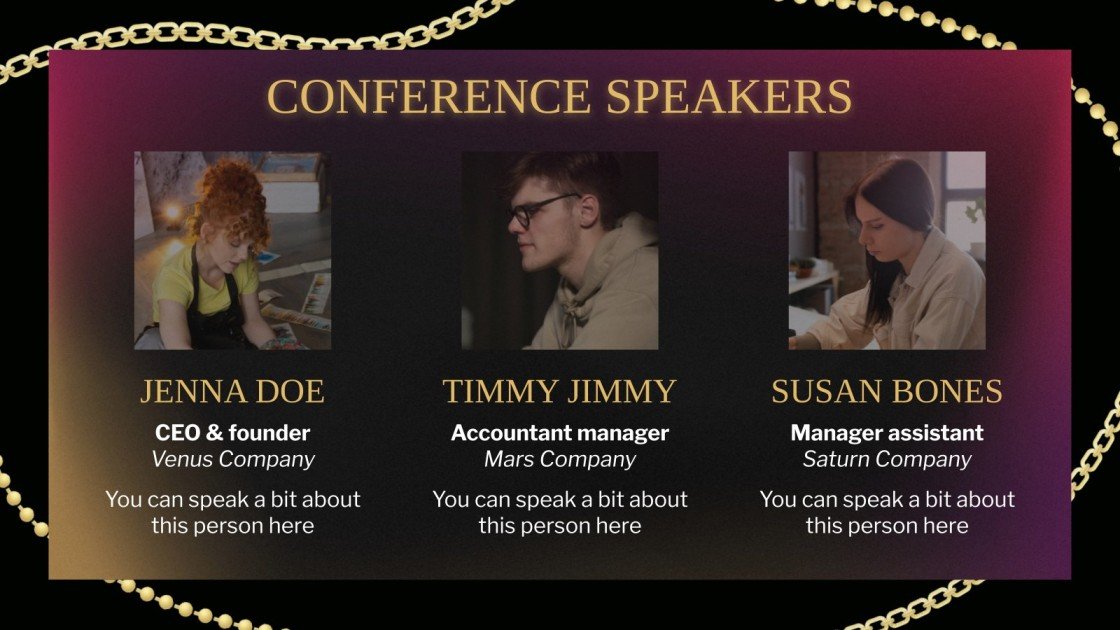 CONFERENCE SPEAKERS

JENNA DOE
CEO & founder
Venus Company
You can speak a bit about this person here

TIMMY JIMMY
Accountant manager
Mars Company
You can speak a bit about this person here

SUSAN BONES
Manager assistant
Saturn Company
You can speak a bit about this person here